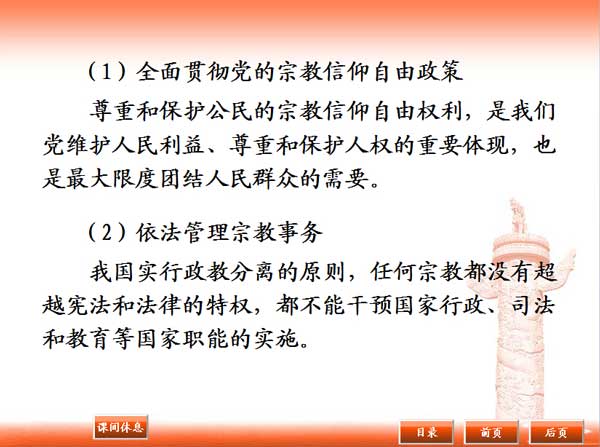 （1）全面贯彻党的宗教信仰自由政策

尊重和保护公民的宗教信仰自由权利，是我们党维护人民利益、尊重和保护人权的重要体现，也是最大限度团结人民群众的需要。

（2）依法管理宗教事务

我国实行政教分离的原则，任何宗教都没有超越宪法和法律的特权，都不能干预国家行政、司法和教育等国家职能的实施。

课间休息

目录

前页

后页